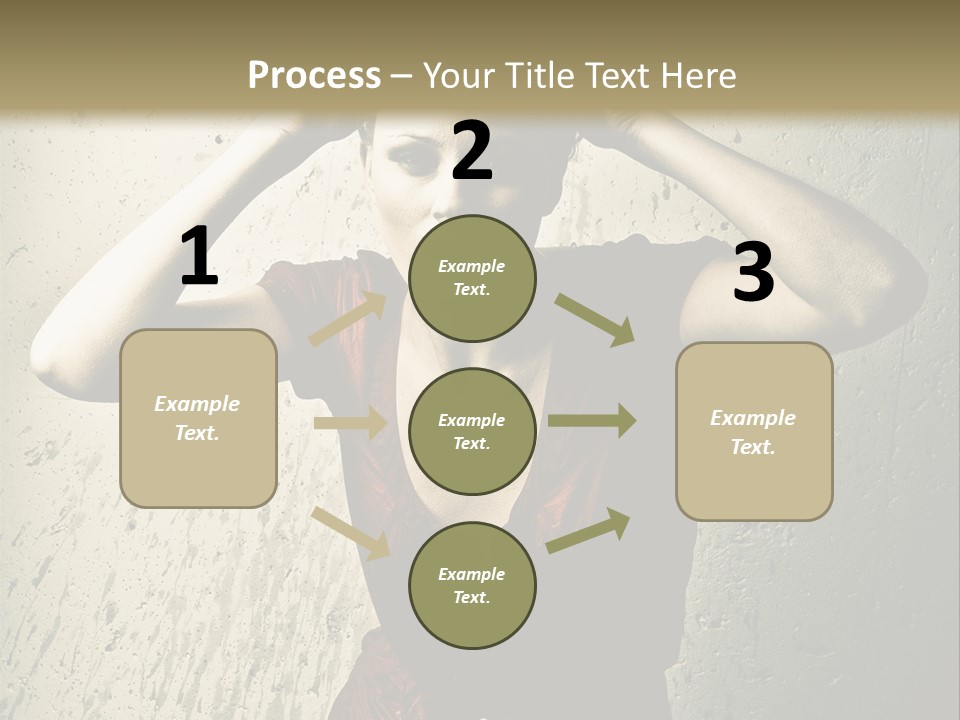 Process – Your Title Text Here

1

Example Text.

2

Example Text.

Example Text.

Example Text.

3

Example Text.